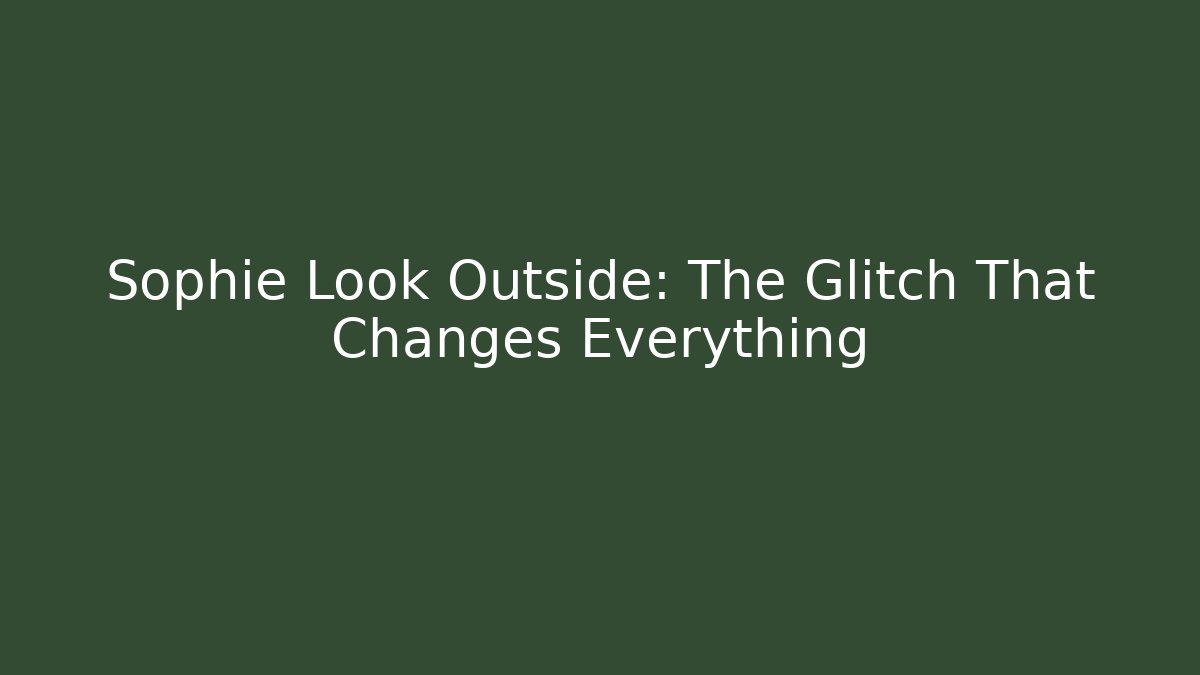 Sophie Look Outside: The Glitch That Changes Everything